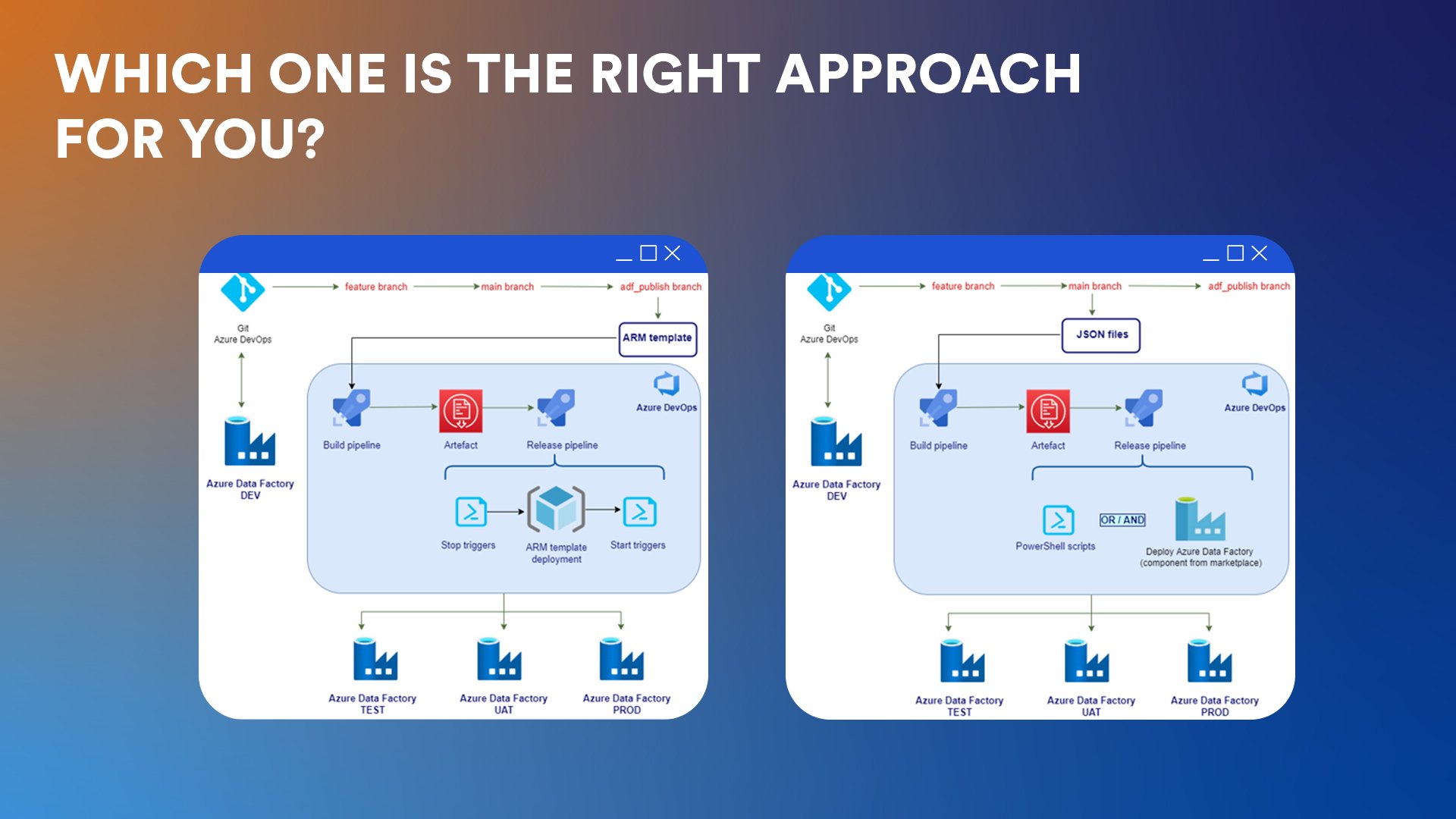 WHICH ONE IS THE RIGHT APPROACH FOR YOU?

feature branch
main branch
adf_publish branch
Git
Azure DevOps
ARM template
Azure DevOps
Build pipeline
Artefact
Release pipeline
Azure Data Factory
DEV
Stop triggers
ARM template deployment
Start triggers
Azure Data Factory
TEST
Azure Data Factory
UAT
Azure Data Factory
PROD

feature branch
main branch
adf_publish branch
Git
Azure DevOps
JSON files
Azure DevOps
Build pipeline
Artefact
Release pipeline
Azure Data Factory
DEV
PowerShell scripts
OR / AND
Deploy Azure Data Factory (component from marketplace)
Azure Data Factory
TEST
Azure Data Factory
UAT
Azure Data Factory
PROD